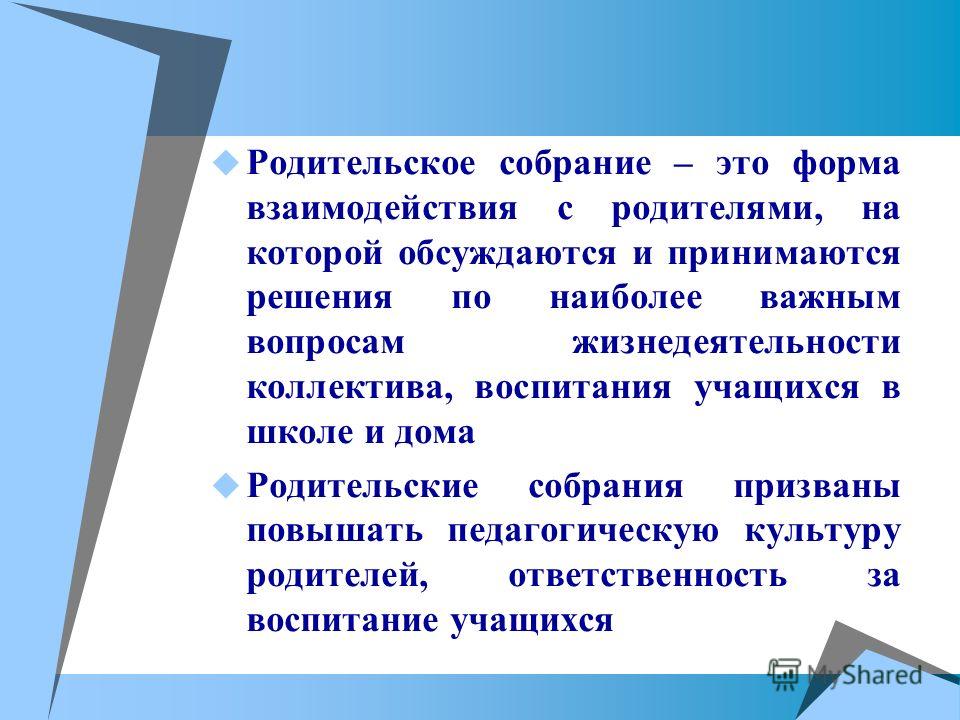 Родительское собрание – это форма взаимодействия с родителями, на которой обсуждаются и принимаются решения по наиболее важным вопросам жизнедеятельности коллектива, воспитания учащихся в школе и дома

Родительские собрания призваны повышать педагогическую культуру родителей, ответственность за воспитание учащихся

MyShared